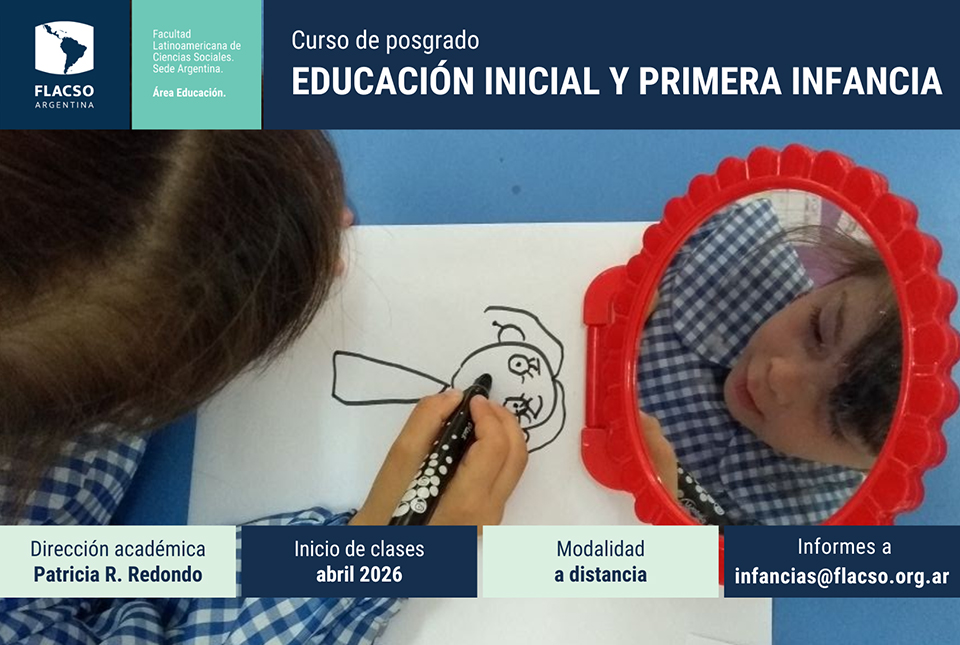 FLACSO
ARGENTINA

Facultad Latinoamericana de Ciencias Sociales. Sede Argentina.

Área Educación.

Curso de posgrado
EDUCACIÓN INICIAL Y PRIMERA INFANCIA

Dirección académica
Patricia R. Redondo

Inicio de clases
abril 2026

Modalidad
a distancia

Informes a
infancias@flacso.org.ar